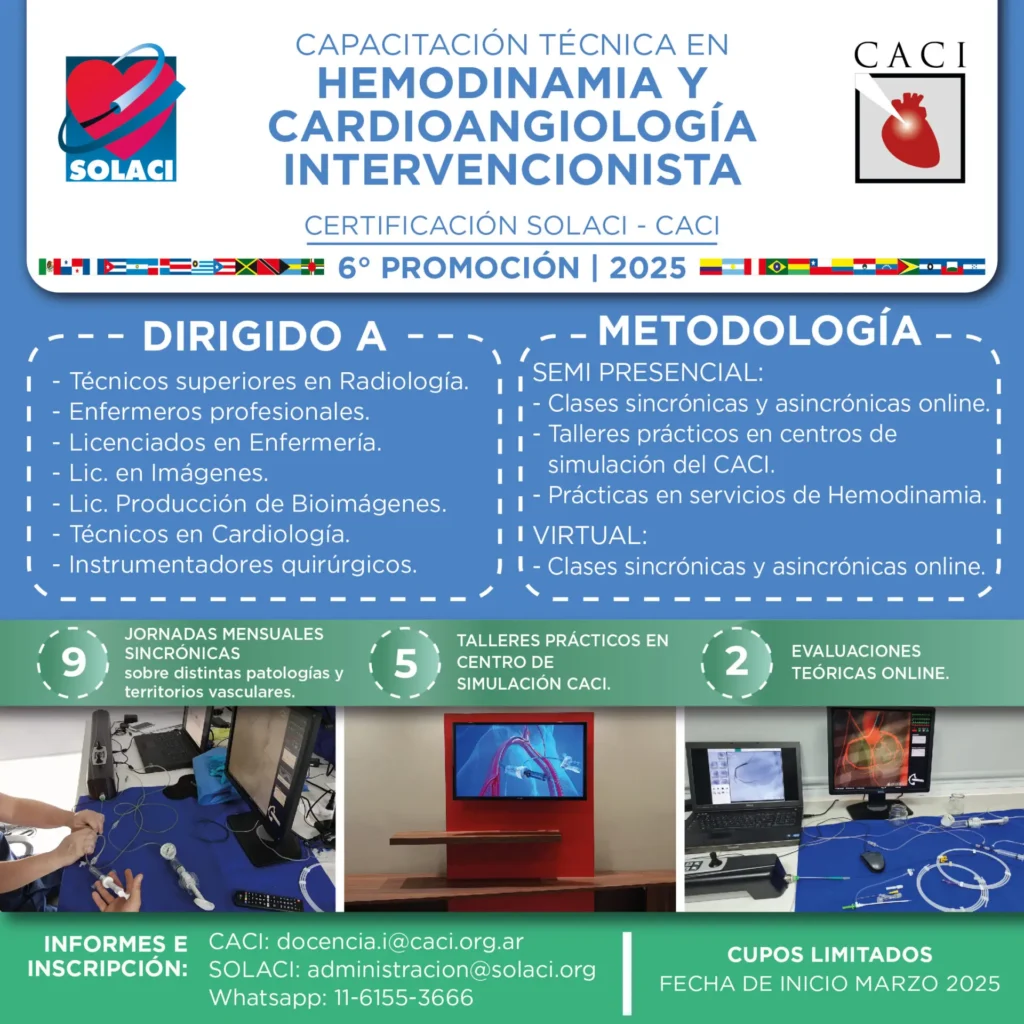 SOLACI

CAPACITACIÓN TÉCNICA EN
HEMODINAMIA Y CARDIOANGIOLOGÍA INTERVENCIONISTA

CERTIFICACIÓN SOLACI - CACI

6° PROMOCIÓN | 2025

CACI

DIRIGIDO A

- Técnicos superiores en Radiología.
- Enfermeros profesionales.
- Licenciados en Enfermería.
- Lic. en Imágenes.
- Lic. Producción de Bioimágenes.
- Técnicos en Cardiología.
- Instrumentadores quirúrgicos.

METODOLOGÍA

SEMI PRESENCIAL:
- Clases sincrónicas y asincrónicas online.
- Talleres prácticos en centros de simulación del CACI.
- Prácticas en servicios de Hemodinamia.

VIRTUAL:
- Clases sincrónicas y asincrónicas online.

9 JORNADAS MENSUALES SINCRÓNICAS sobre distintas patologías y territorios vasculares.

5 TALLERES PRÁCTICOS EN CENTRO DE SIMULACIÓN CACI.

2 EVALUACIONES TEÓRICAS ONLINE.

INFORMES E INSCRIPCIÓN:
CACI: docencia.i@caci.org.ar
SOLACI: administracion@solaci.org
Whatsapp: 11-6155-3666

CUPOS LIMITADOS
FECHA DE INICIO MARZO 2025